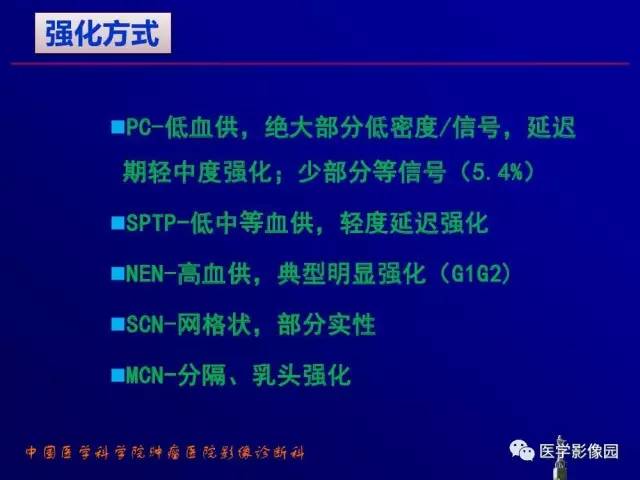 强化方式

■PC-低血供，绝大部分低密度/信号，延迟期轻中度强化；少部分等信号（5.4%）

■SPTP-低中等血供，轻度延迟强化

■NEN-高血供，典型明显强化（G1G2）

■SCN-网格状，部分实性

■MCN-分隔、乳头强化

中国医学科学院肿瘤医院影像诊断科

医学影像园